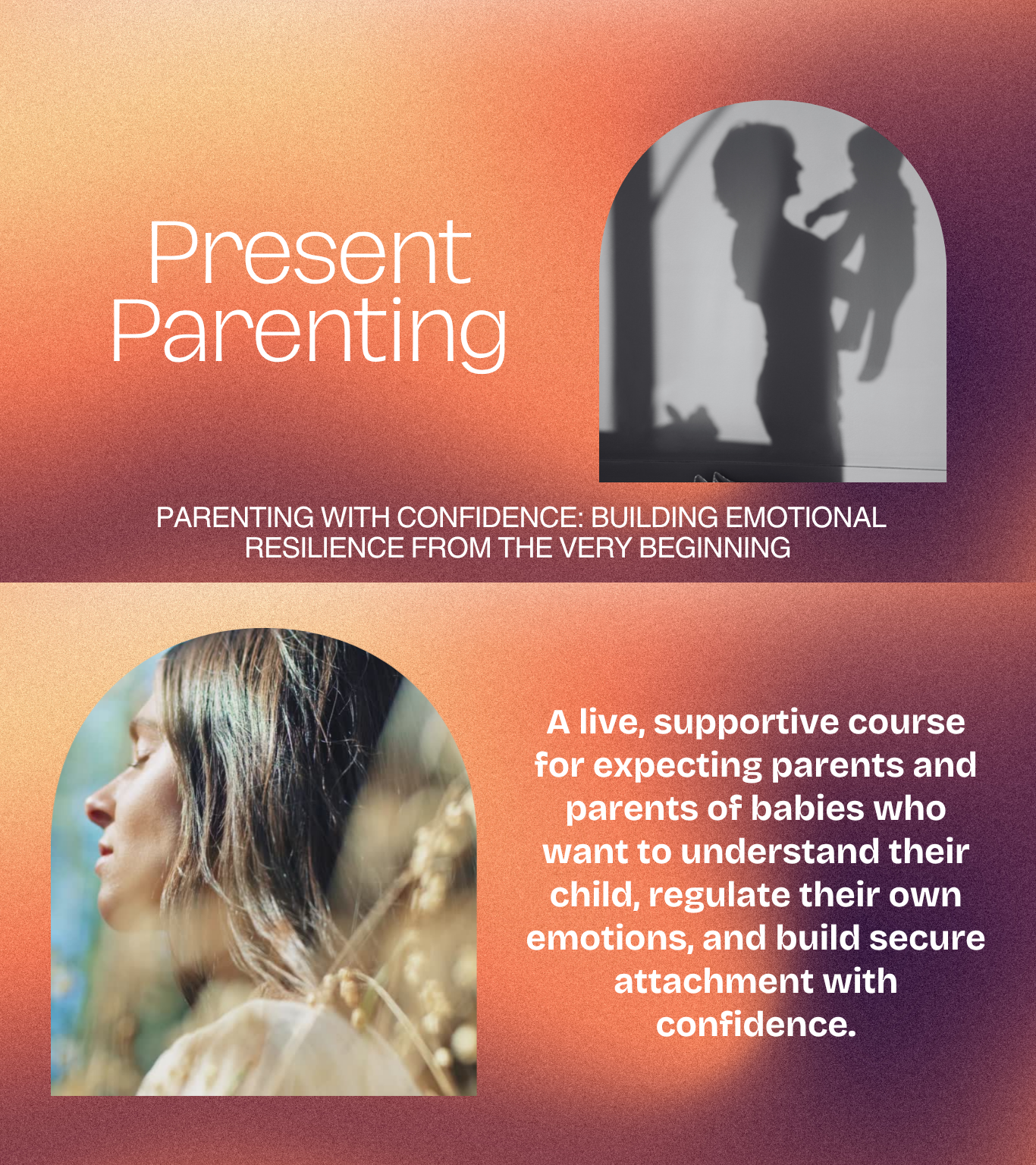 Present Parenting

PARENTING WITH CONFIDENCE: BUILDING EMOTIONAL RESILIENCE FROM THE VERY BEGINNING

A live, supportive course for expecting parents and parents of babies who want to understand their child, regulate their own emotions, and build secure attachment with confidence.